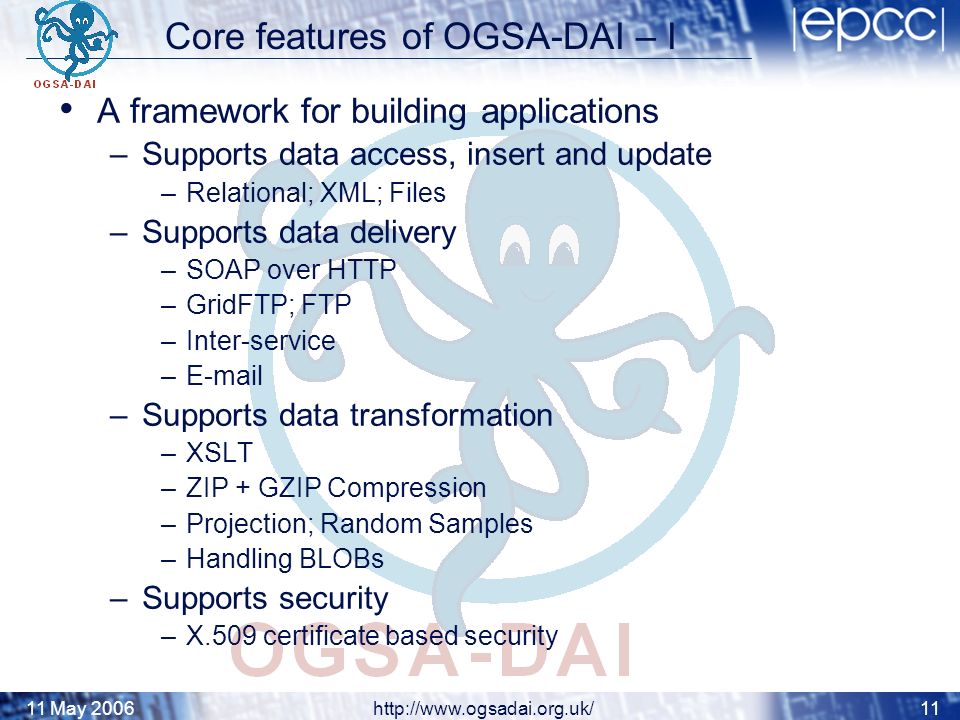 OGSA-DAI

Core features of OGSA-DAI – I

epcc

• A framework for building applications
  – Supports data access, insert and update
    – Relational; XML; Files
  – Supports data delivery
    – SOAP over HTTP
    – GridFTP; FTP
    – Inter-service
    – E-mail
  – Supports data transformation
    – XSLT
    – ZIP + GZIP Compression
    – Projection; Random Samples
    – Handling BLOBs
  – Supports security
    – X.509 certificate based security

OGSA-DAI

11 May 2006

http://www.ogsadai.org.uk/

11